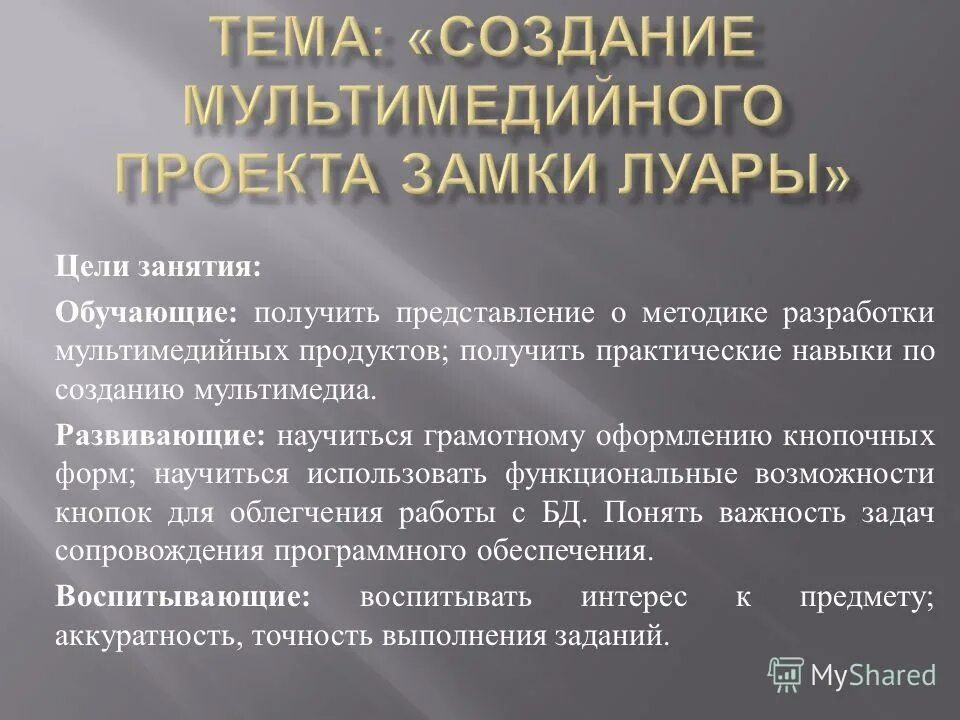 ТЕМА: «СОЗДАНИЕ МУЛЬТИМЕДИЙНОГО ПРОЕКТА ЗАМКИ ЛУАРЫ»

Цели занятия:

Обучающие: получить представление о методике разработки мультимедийных продуктов; получить практические навыки по созданию мультимедиа.

Развивающие: научиться грамотному оформлению кнопочных форм; научиться использовать функциональные возможности кнопок для облегчения работы с БД. Понять важность задач сопровождения программного обеспечения.

Воспитывающие: воспитывать интерес к предмету; аккуратность, точность выполнения заданий.

MyShared